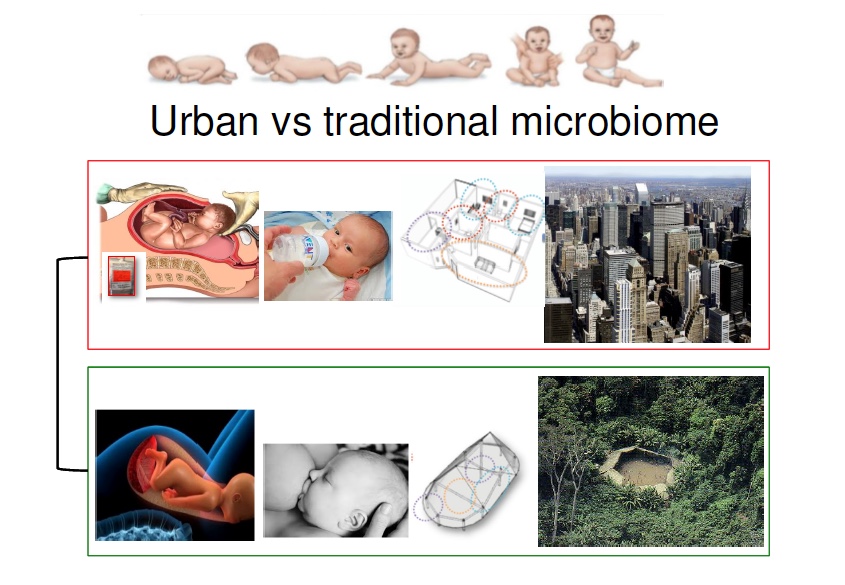 Urban vs traditional microbiome